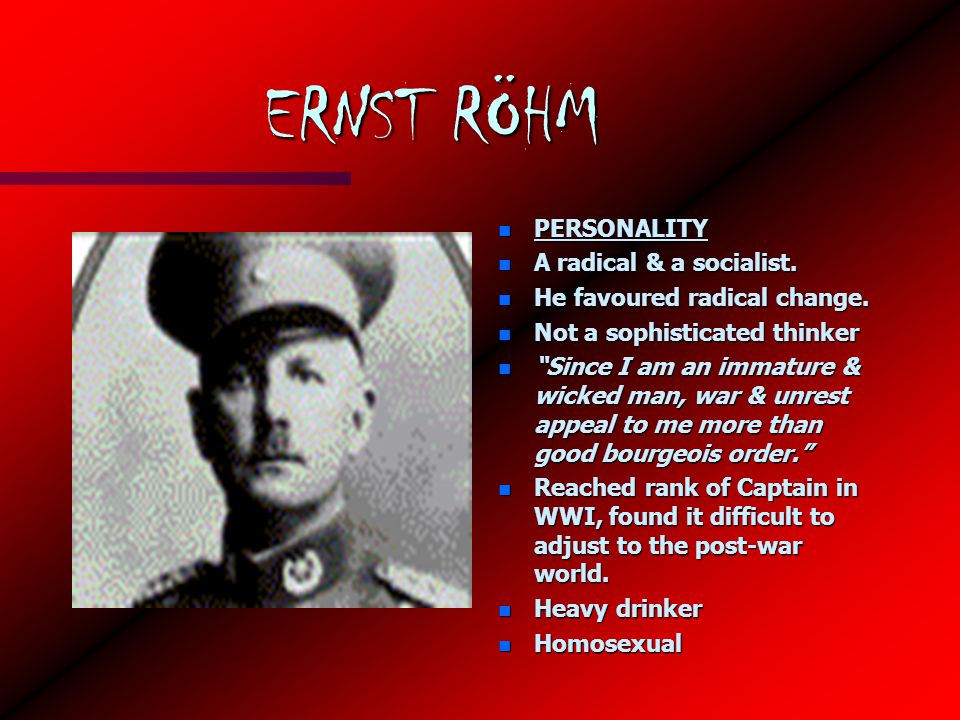 ERNST RÖHM

- PERSONALITY
- A radical & a socialist.
- He favoured radical change.
- Not a sophisticated thinker
- "Since I am an immature & wicked man, war & unrest appeal to me more than good bourgeois order."
- Reached rank of Captain in WWI, found it difficult to adjust to the post-war world.
- Heavy drinker
- Homosexual